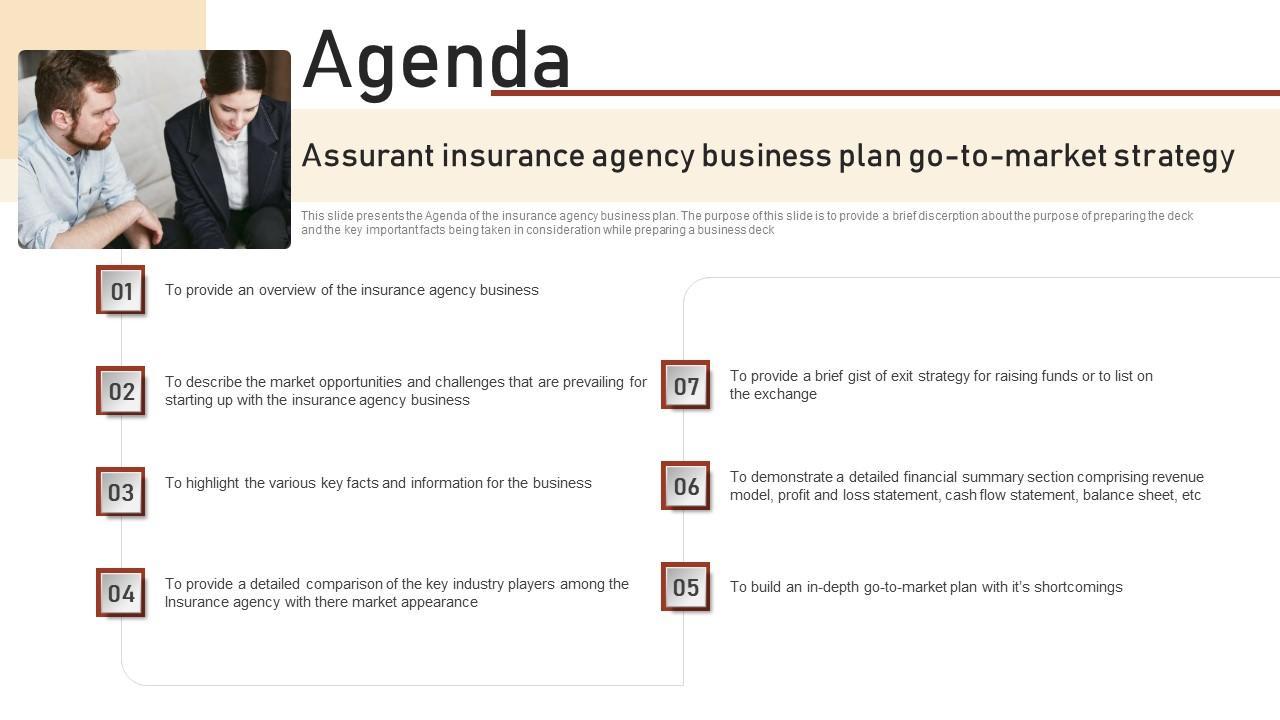 Agenda

Assurant insurance agency business plan go-to-market strategy

This slide presents the Agenda of the insurance agency business plan. The purpose of this slide is to provide a brief discerption about the purpose of preparing the deck and the key important facts being taken in consideration while preparing a business deck

01 To provide an overview of the insurance agency business

02 To describe the market opportunities and challenges that are prevailing for starting up with the insurance agency business

03 To highlight the various key facts and information for the business

04 To provide a detailed comparison of the key industry players among the Insurance agency with there market appearance

07 To provide a brief gist of exit strategy for raising funds or to list on the exchange

06 To demonstrate a detailed financial summary section comprising revenue model, profit and loss statement, cash flow statement, balance sheet, etc

05 To build an in-depth go-to-market plan with it's shortcomings